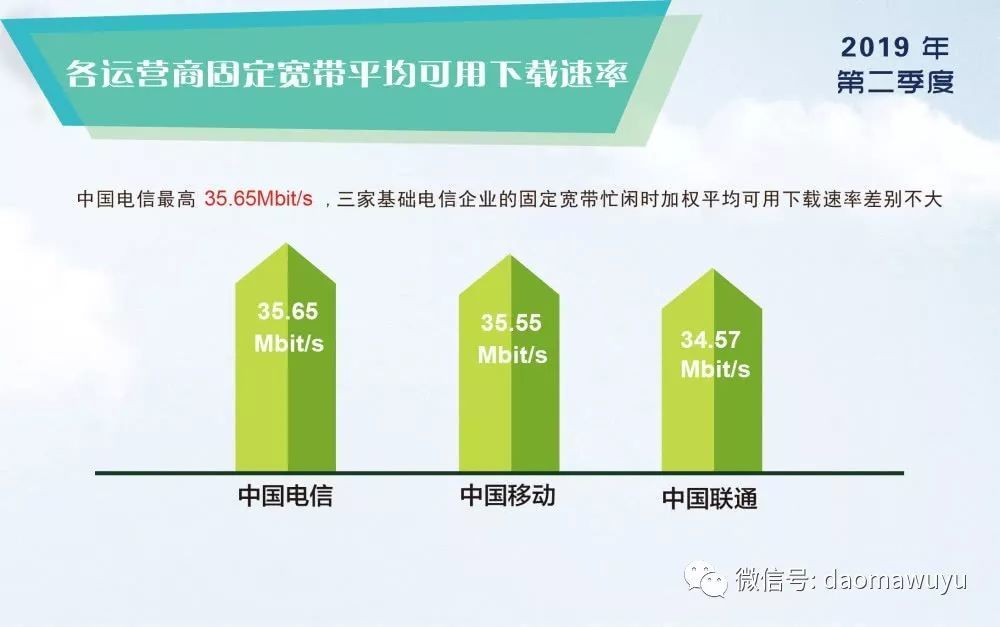 各运营商固定宽带平均可用下载速率

2019 年
第二季度

中国电信最高 35.65Mbit/s ，三家基础电信企业的固定宽带忙闲时加权平均可用下载速率差别不大

35.65 Mbit/s

35.55 Mbit/s

34.57 Mbit/s

中国电信

中国移动

中国联通

微信号: daomawuyu